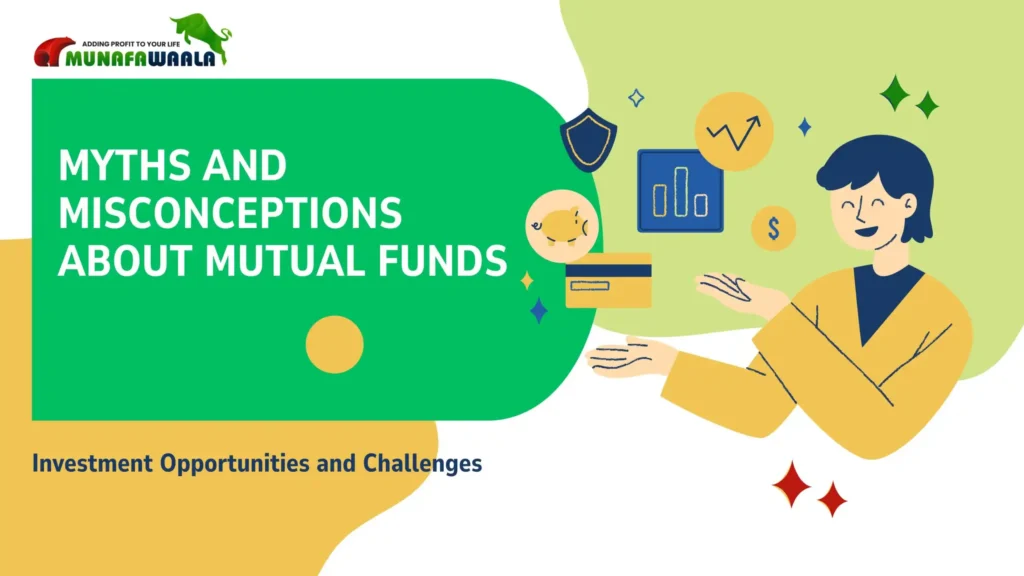 ADDING PROFIT TO YOUR LIFE
MUNAFAWAALA

MYTHS AND MISCONCEPTIONS ABOUT MUTUAL FUNDS

$

Investment Opportunities and Challenges